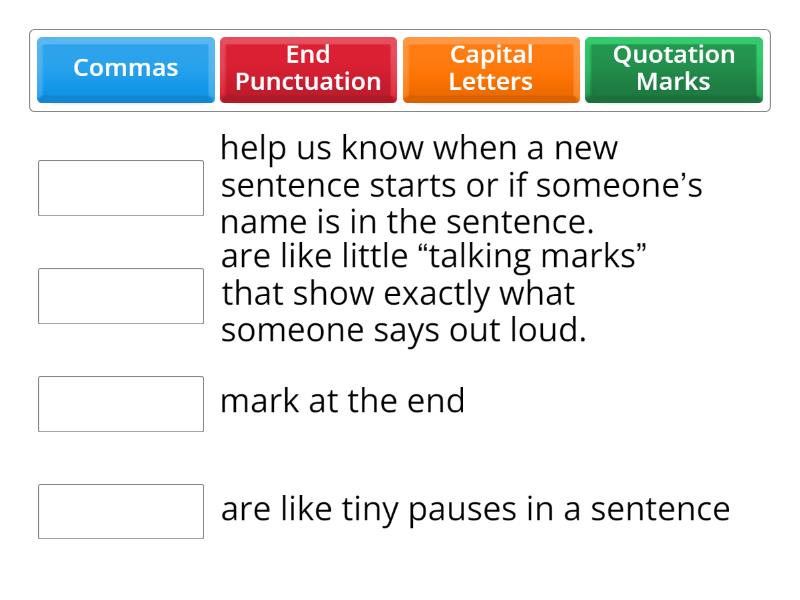 Commas

End Punctuation

Capital Letters

Quotation Marks

help us know when a new sentence starts or if someone’s name is in the sentence.

are like little “talking marks” that show exactly what someone says out loud.

mark at the end

are like tiny pauses in a sentence